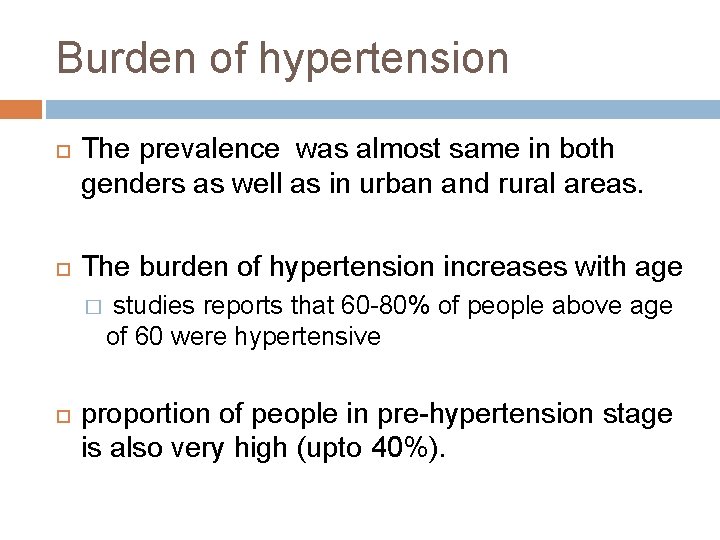 Burden of hypertension

The prevalence  was almost same in both genders as well as in urban and rural areas.

The burden of hypertension increases with age

studies reports that 60-80% of people above age of 60 were hypertensive

proportion of people in pre-hypertension stage is also very high (upto 40%).